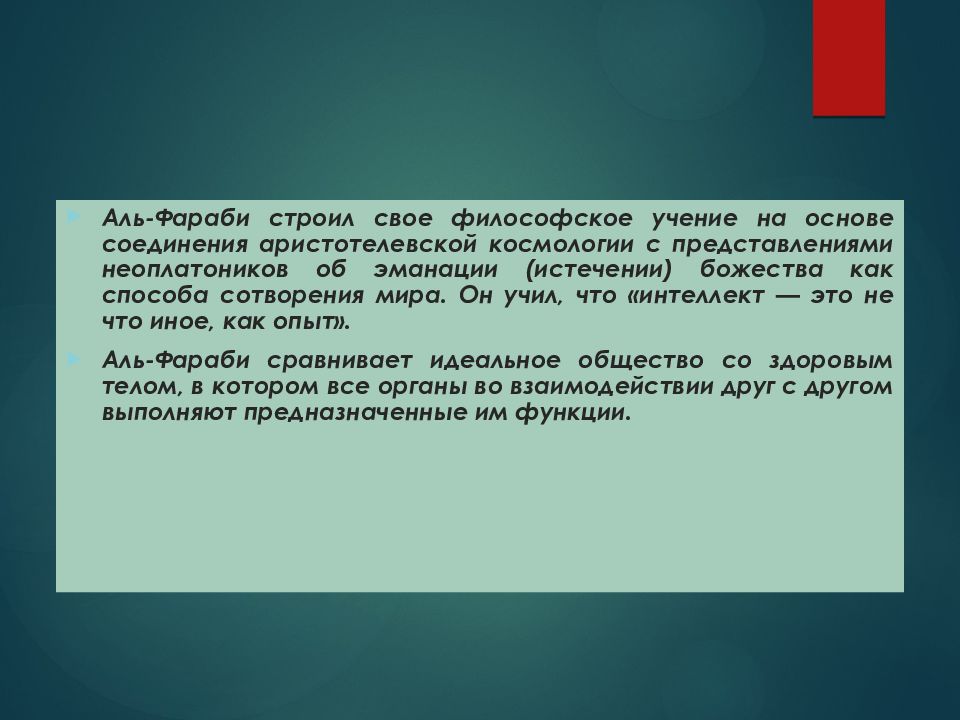 Аль-Фараби строил свое философское учение на основе соединения аристотелевской космологии с представлениями неоплатоников об эманации (истечении) божества как способа сотворения мира. Он учил, что «интеллект — это не что иное, как опыт».

Аль-Фараби сравнивает идеальное общество со здоровым телом, в котором все органы во взаимодействии друг с другом выполняют предназначенные им функции.